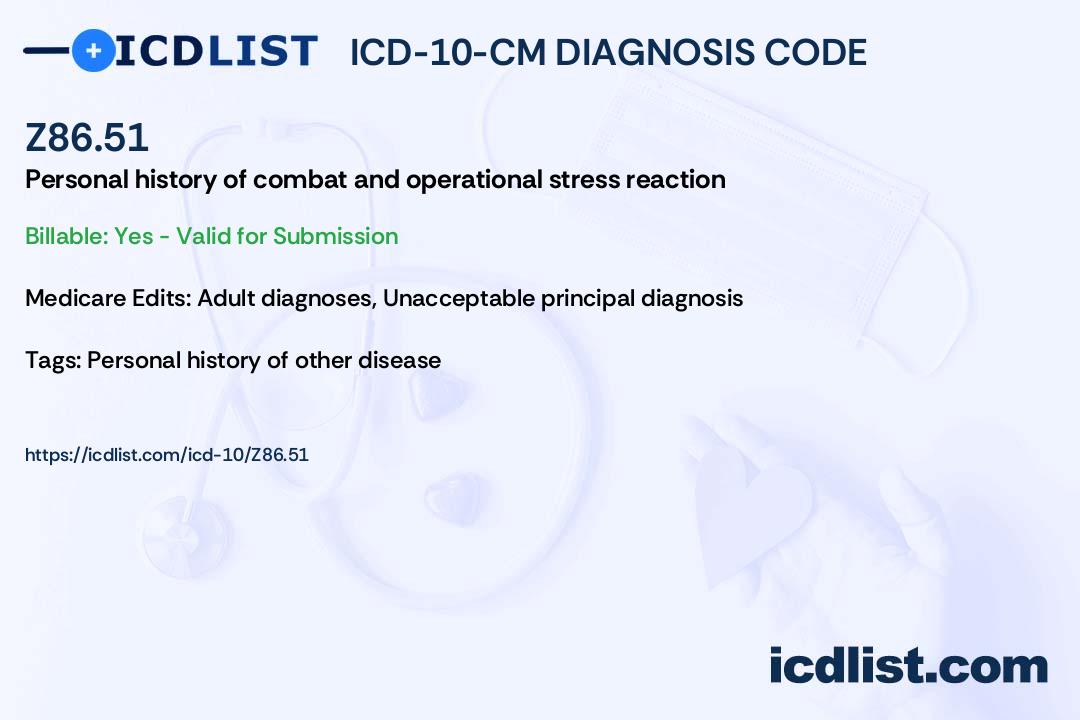 ICDLIST ICD-10-CM DIAGNOSIS CODE

Z86.51

Personal history of combat and operational stress reaction

Billable: Yes - Valid for Submission

Medicare Edits: Adult diagnoses, Unacceptable principal diagnosis

Tags: Personal history of other disease

https://icdlist.com/icd-10/Z86.51

icdlist.com